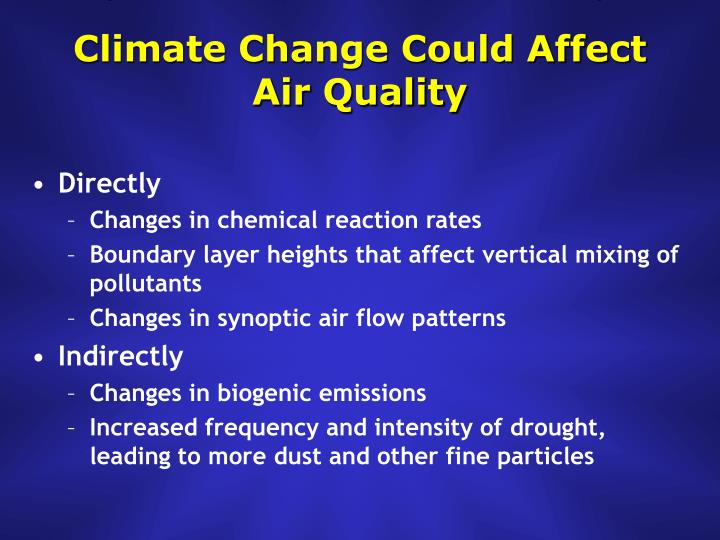 Climate Change Could Affect Air Quality

• Directly
– Changes in chemical reaction rates
– Boundary layer heights that affect vertical mixing of pollutants
– Changes in synoptic air flow patterns
• Indirectly
– Changes in biogenic emissions
– Increased frequency and intensity of drought, leading to more dust and other fine particles